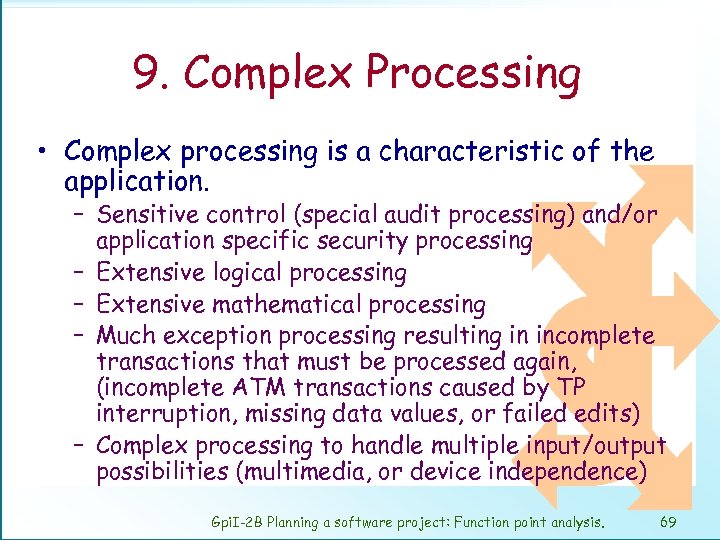 9. Complex Processing

• Complex processing is a characteristic of the application.
– Sensitive control (special audit processing) and/or application specific security processing
– Extensive logical processing
– Extensive mathematical processing
– Much exception processing resulting in incomplete transactions that must be processed again, (incomplete ATM transactions caused by TP interruption, missing data values, or failed edits)
– Complex processing to handle multiple input/output possibilities (multimedia, or device independence)

GpiI-2B Planning a software project: Function point analysis. 69